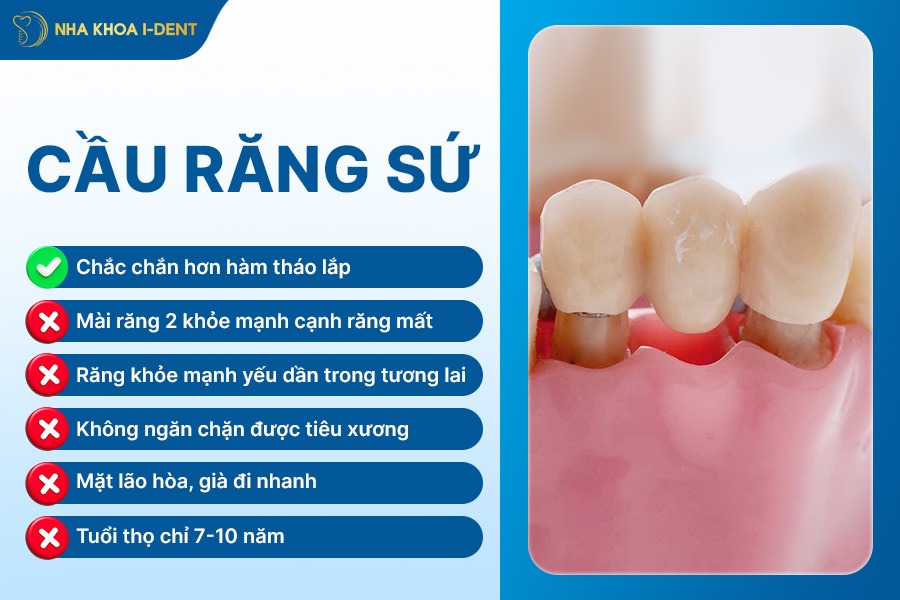 NHA KHOA I-DENT

CẦU RĂNG SỨ

Chắc chắn hơn hàm tháo lắp

Mài răng 2 khỏe mạnh cạnh răng mất

Răng khỏe mạnh yếu dần trong tương lai

Không ngăn chặn được tiêu xương

Mặt lão hòa, già đi nhanh

Tuổi thọ chỉ 7-10 năm